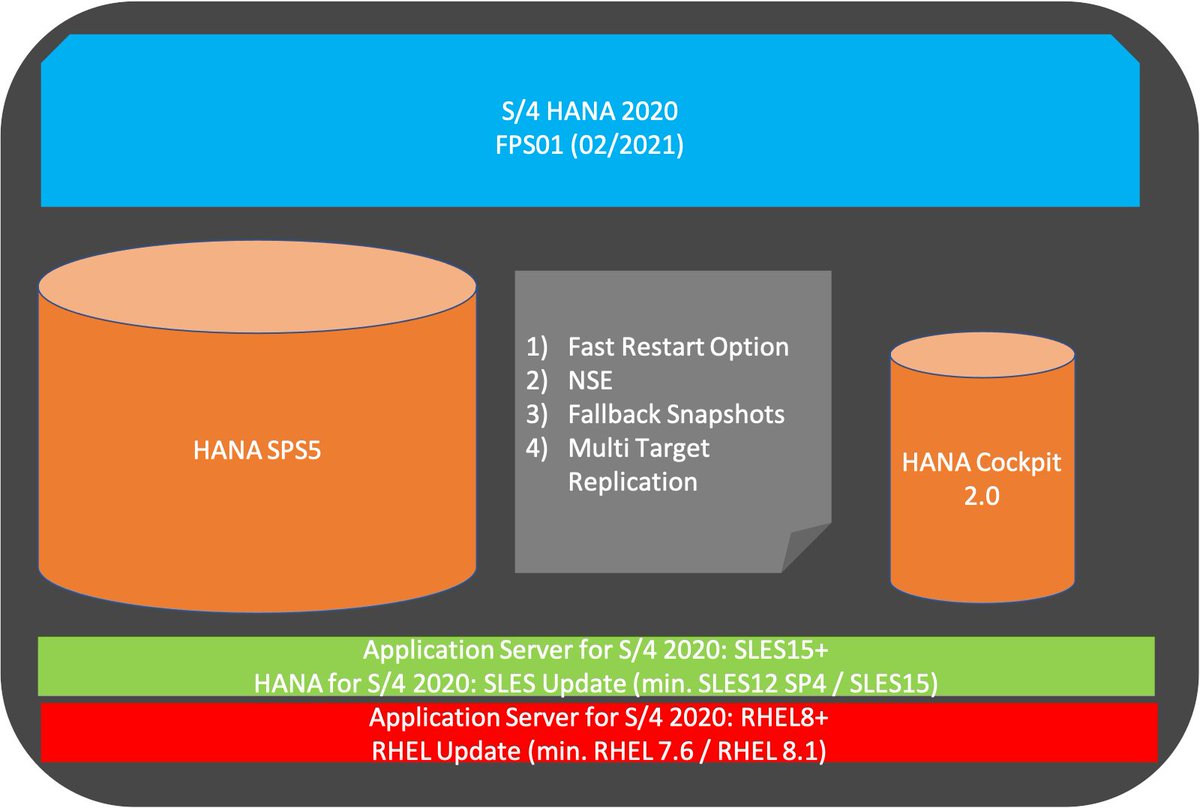 S/4 HANA 2020
FPS01 (02/2021)

HANA SPS5

1) Fast Restart Option
2) NSE
3) Fallback Snapshots
4) Multi Target Replication

HANA Cockpit 2.0

Application Server for S/4 2020: SLES15+
HANA for S/4 2020: SLES Update (min. SLES12 SP4 / SLES15)

Application Server for S/4 2020: RHEL8+
RHEL Update (min. RHEL 7.6 / RHEL 8.1)